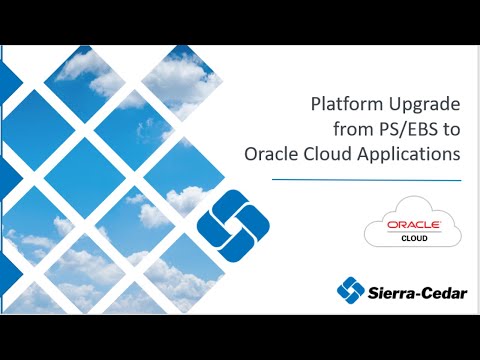 Platform Upgrade
from PS/EBS to
Oracle Cloud Applications

ORACLE
CLOUD

Sierra-Cedar